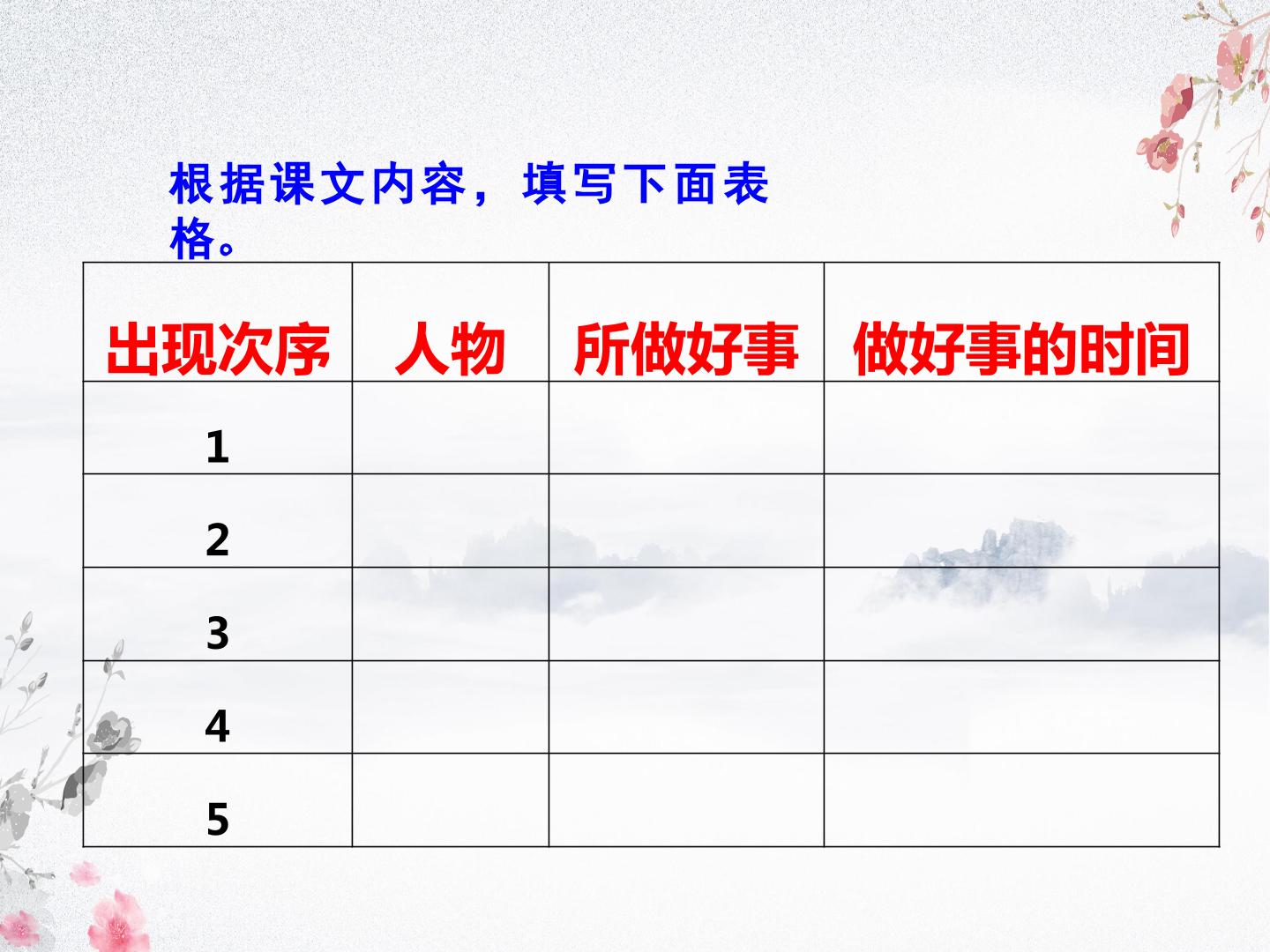 根据课文内容，填写下面表格。

| 出现次序 | 人物 | 所做好事 | 做好事的时间 |
|---|---|---|---|
| 1 | | | |
| 2 | | | |
| 3 | | | |
| 4 | | | |
| 5 | | | |